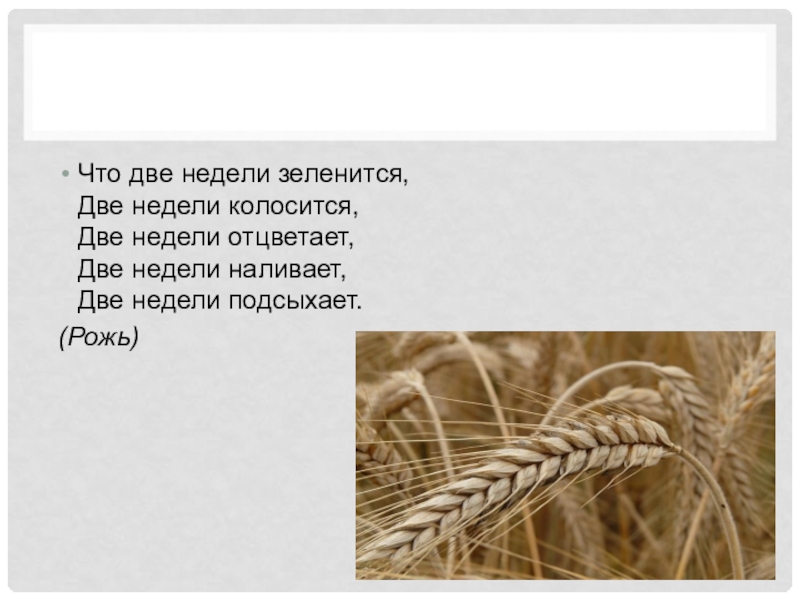 • Что две недели зеленится,
Две недели колосится,
Две недели отцветает,
Две недели наливает,
Две недели подсыхает.

(Рожь)